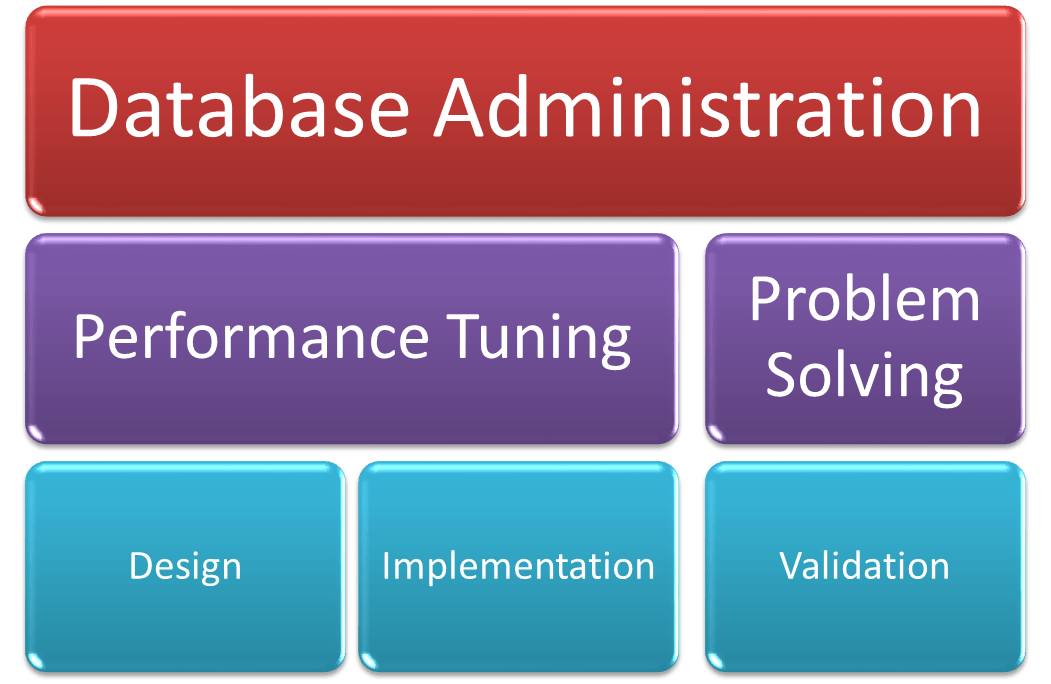 Database Administration

Performance Tuning

Problem Solving

Design

Implementation

Validation